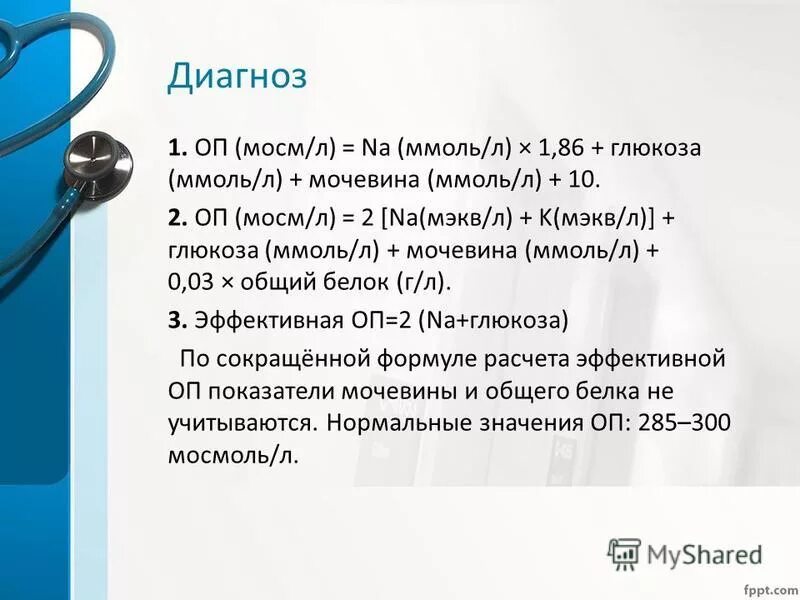 Диагноз

1. ОП (мосм/л) = Na (ммоль/л) × 1,86 + глюкоза (ммоль/л) + мочевина (ммоль/л) + 10.

2. ОП (мосм/л) = 2 [Na(мэкв/л) + K(мэкв/л)] + глюкоза (ммоль/л) + мочевина (ммоль/л) + 0,03 × общий белок (г/л).

3. Эффективная ОП=2 (Na+глюкоза)

По сокращённой формуле расчета эффективной ОП показатели мочевины и общего белка не учитываются. Нормальные значения ОП: 285–300 мосмоль/л.

MyShared

fppt.com